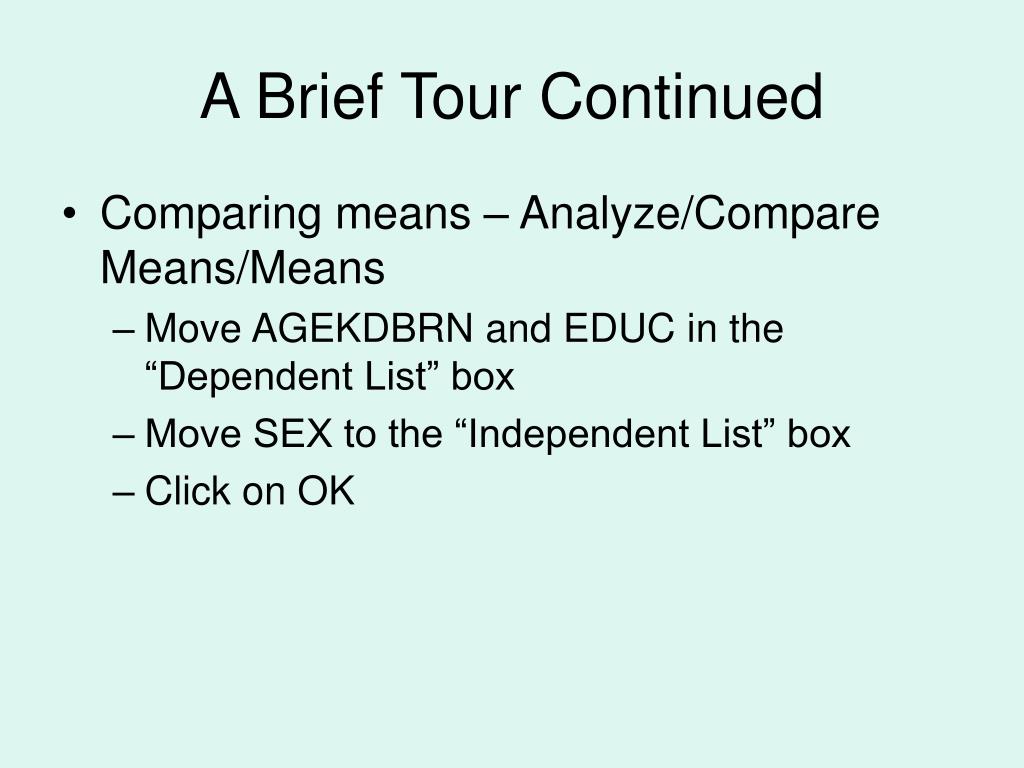 A Brief Tour Continued

• Comparing means – Analyze/Compare Means/Means
– Move AGEKDBRN and EDUC in the “Dependent List” box
– Move SEX to the “Independent List” box
– Click on OK